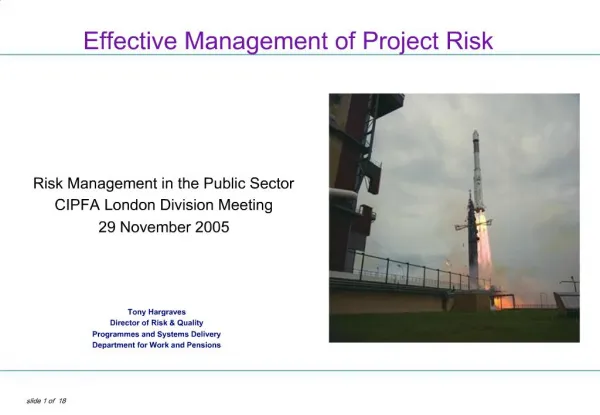 Effective Management of Project Risk

Risk Management in the Public Sector
CIPFA London Division Meeting
29 November 2005

Tony Hargraves
Director of Risk & Quality
Programmes and Systems Delivery
Department for Work and Pensions

slide 1 of 18